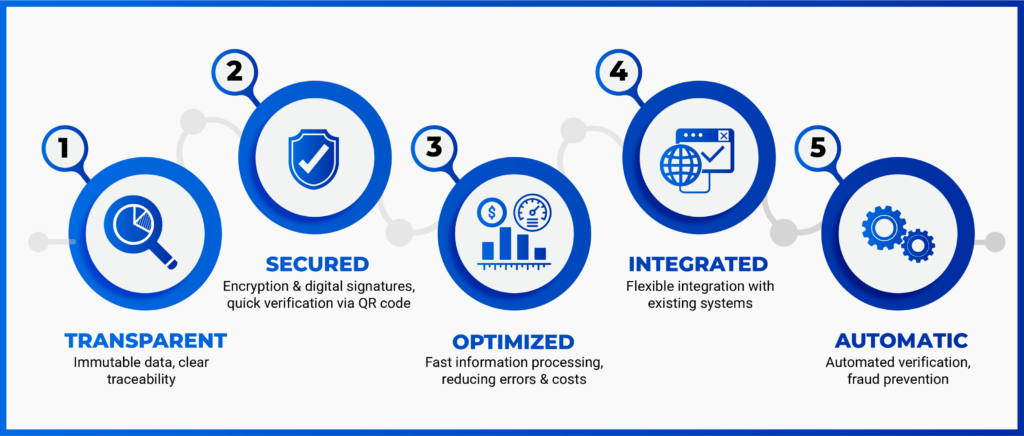 1

TRANSPARENT

Immutable data, clear traceability

2

SECURED

Encryption & digital signatures, quick verification via QR code

3

OPTIMIZED

Fast information processing, reducing errors & costs

4

INTEGRATED

Flexible integration with existing systems

5

AUTOMATIC

Automated verification, fraud prevention